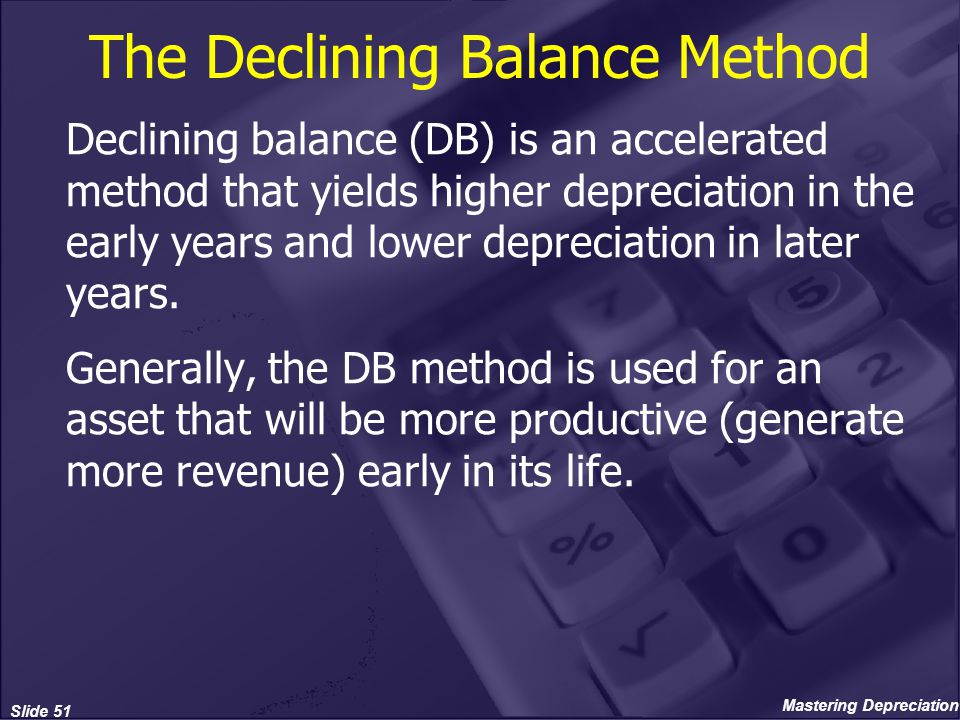 The Declining Balance Method

Declining balance (DB) is an accelerated method that yields higher depreciation in the early years and lower depreciation in later years.

Generally, the DB method is used for an asset that will be more productive (generate more revenue) early in its life.

Slide 51

Mastering Depreciation